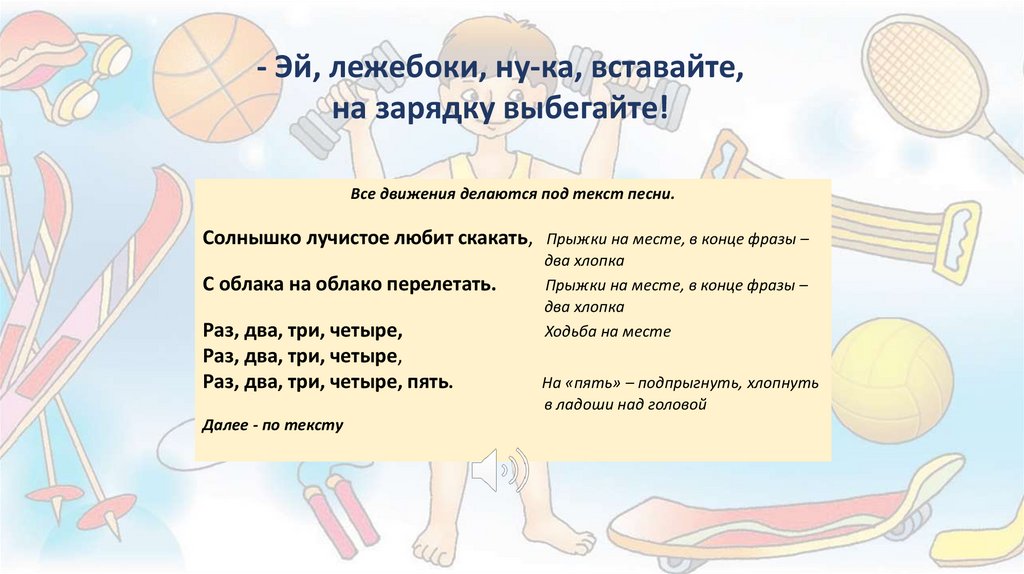 - Эй, лежебоки, ну-ка, вставайте, на зарядку выбегайте!

Все движения делаются под текст песни.

Солнышко лучистое любит скакать, Прыжки на месте, в конце фразы – два хлопка

С облака на облако перелетать. Прыжки на месте, в конце фразы – два хлопка

Раз, два, три, четыре, Ходьба на месте
Раз, два, три, четыре,
Раз, два, три, четыре, пять. На «пять» – подпрыгнуть, хлопнуть в ладоши над головой

Далее - по тексту